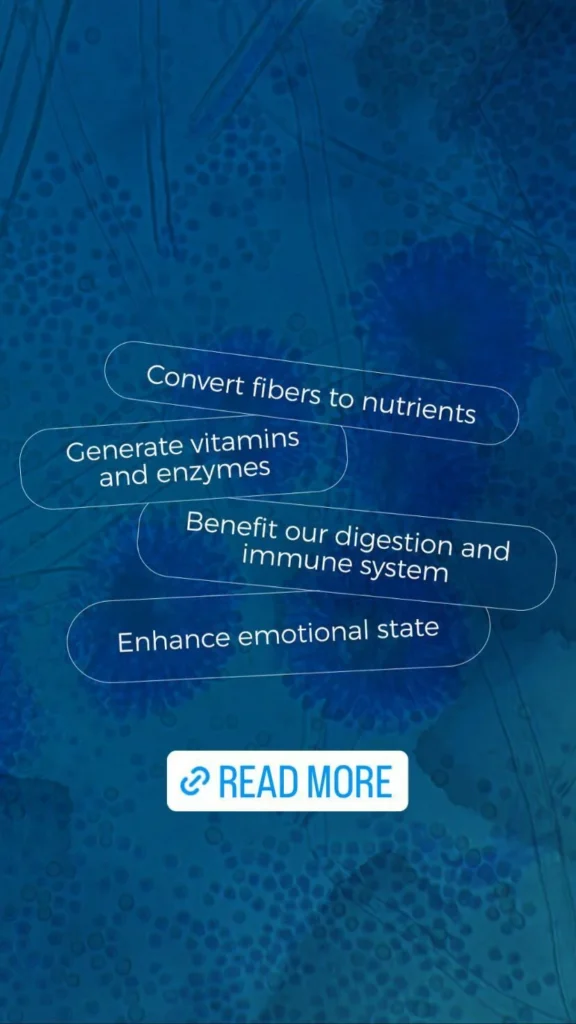 Convert fibers to nutrients

Generate vitamins and enzymes

Benefit our digestion and immune system

Enhance emotional state

READ MORE